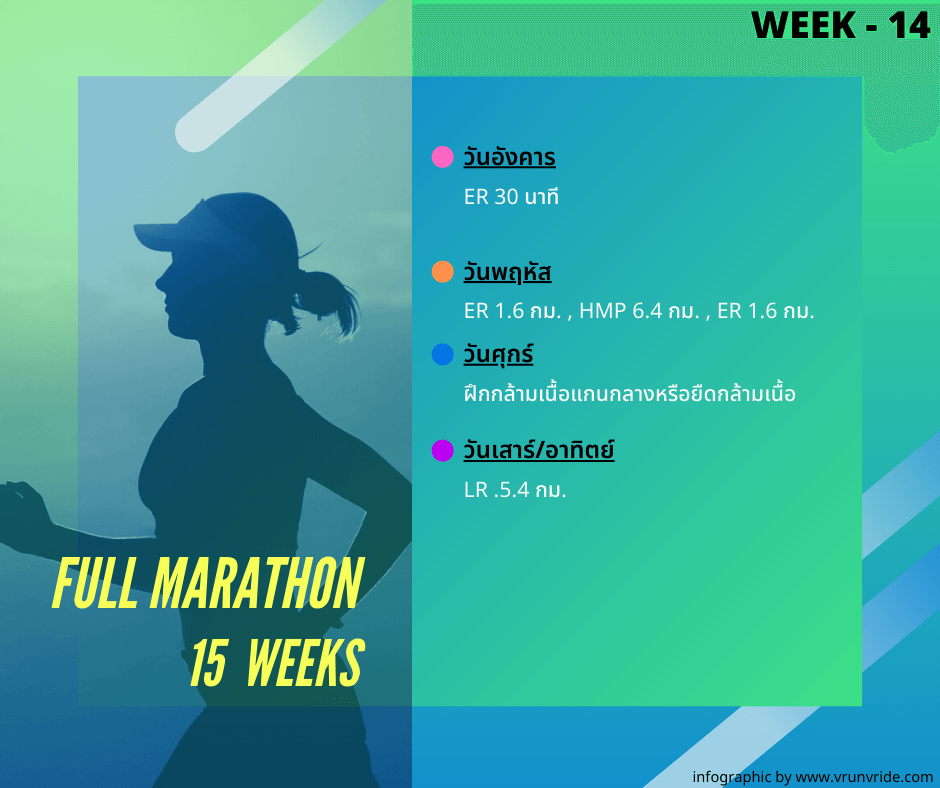 WEEK - 14

วันอังคาร

ER 30 นาที

วันพฤหัส

ER 1.6 กม. , HMP 6.4 กม. , ER 1.6 กม.

วันศุกร์

ฝึกกล้ามเนื้อแกนกลางหรือยืดกล้ามเนื้อ

วันเสาร์/อาทิตย์

LR .5.4 กม.

FULL MARATHON
15 WEEKS

infographic by www.vrunvride.com